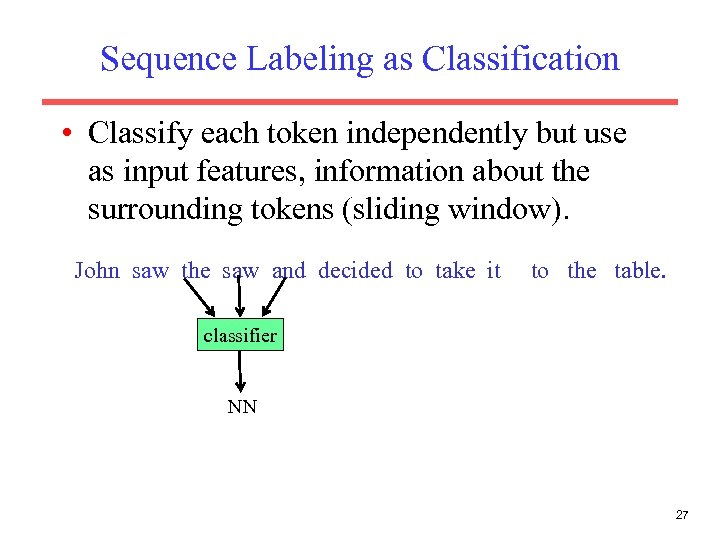 Sequence Labeling as Classification

• Classify each token independently but use as input features, information about the surrounding tokens (sliding window).

John saw the saw and decided to take it to the table.

classifier

NN

27